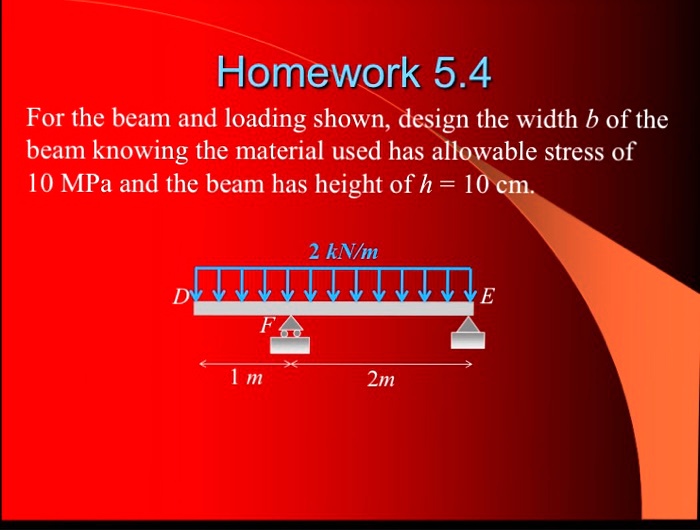 Homework 5.4

For the beam and loading shown, design the width $b$ of the beam knowing the material used has allowable stress of 10 MPa and the beam has height of $h = 10$ cm.

2 kN/m

D

E

F

1 m

2m